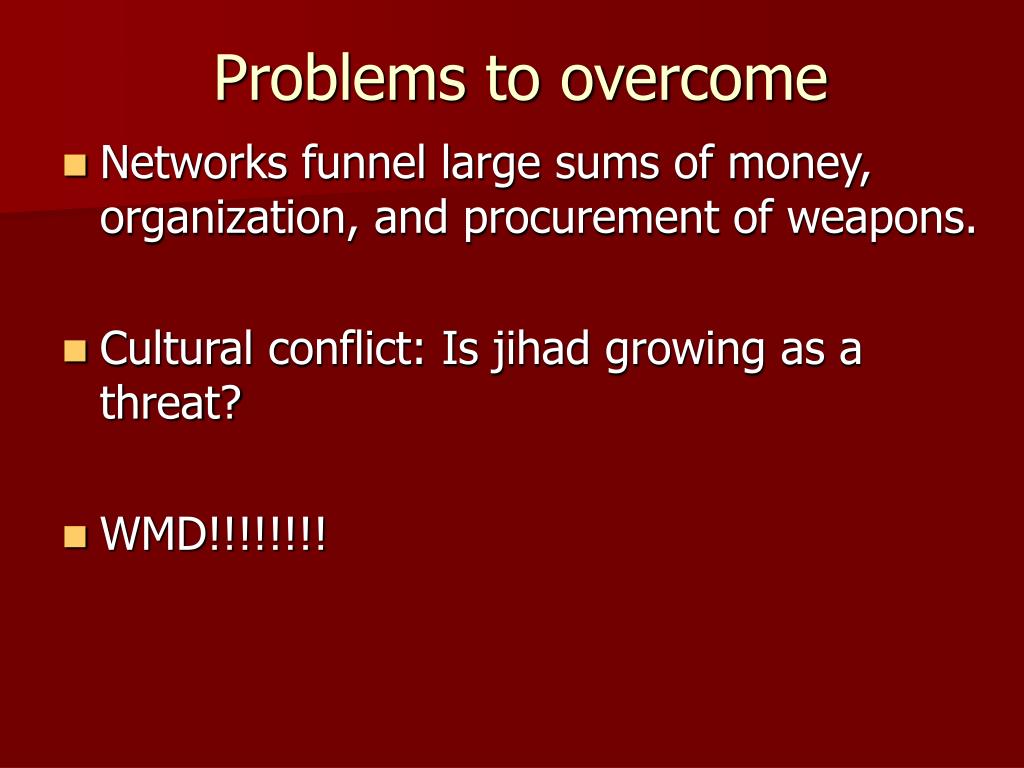 Problems to overcome

Networks funnel large sums of money, organization, and procurement of weapons.

Cultural conflict: Is jihad growing as a threat?

WMD!!!!!!!!